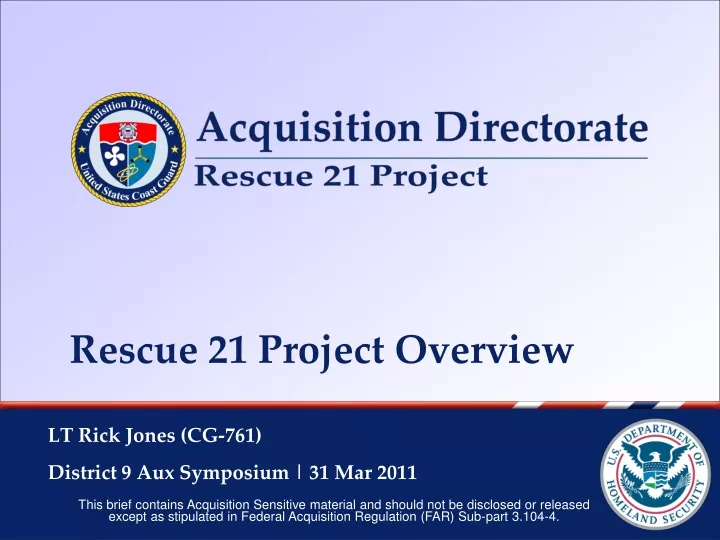 Acquisition Directorate
United States Coast Guard

Acquisition Directorate
Rescue 21 Project

Rescue 21 Project Overview

LT Rick Jones (CG-761)

District 9 Aux Symposium | 31 Mar 2011

This brief contains Acquisition Sensitive material and should not be disclosed or released except as stipulated in Federal Acquisition Regulation (FAR) Sub-part 3.104-4.

U.S. DEPARTMENT OF HOMELAND SECURITY